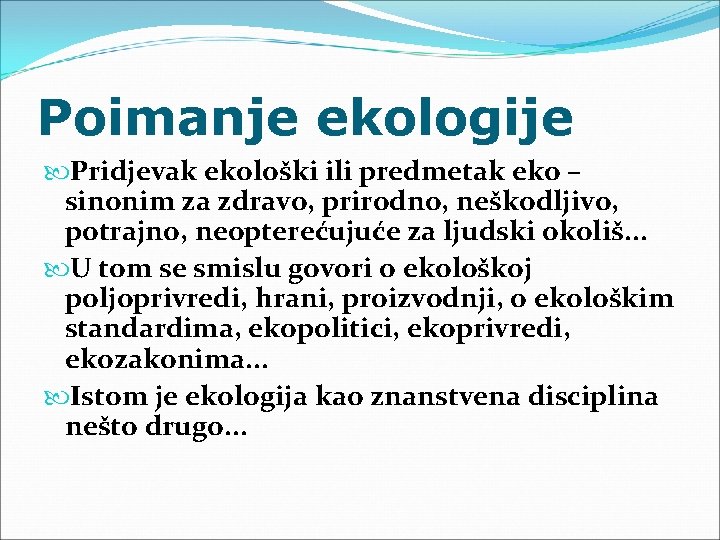 Poimanje ekologije

Pridjevak ekološki ili predmetak eko – sinonim za zdravo, prirodno, neškodljivo, potrajno, neopterećujuće za ljudski okoliš…

U tom se smislu govori o ekološkoj poljoprivredi, hrani, proizvodnji, o ekološkim standardima, ekopolitici, ekoprivredi, ekozakonima…

Istom je ekologija kao znanstvena disciplina nešto drugo…